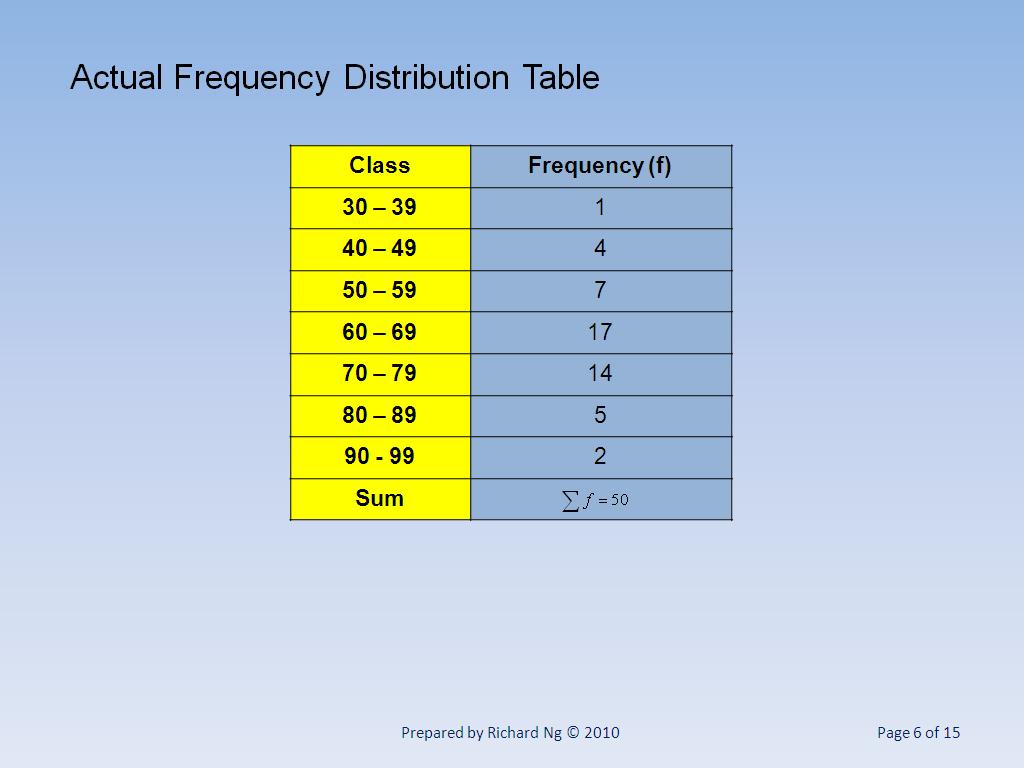 Actual Frequency Distribution Table

| Class | Frequency (f) |
|---|---|
| 30 – 39 | 1 |
| 40 – 49 | 4 |
| 50 – 59 | 7 |
| 60 – 69 | 17 |
| 70 – 79 | 14 |
| 80 – 89 | 5 |
| 90 - 99 | 2 |
| Sum | $\sum f = 50$ |

Prepared by Richard Ng © 2010

Page 6 of 15